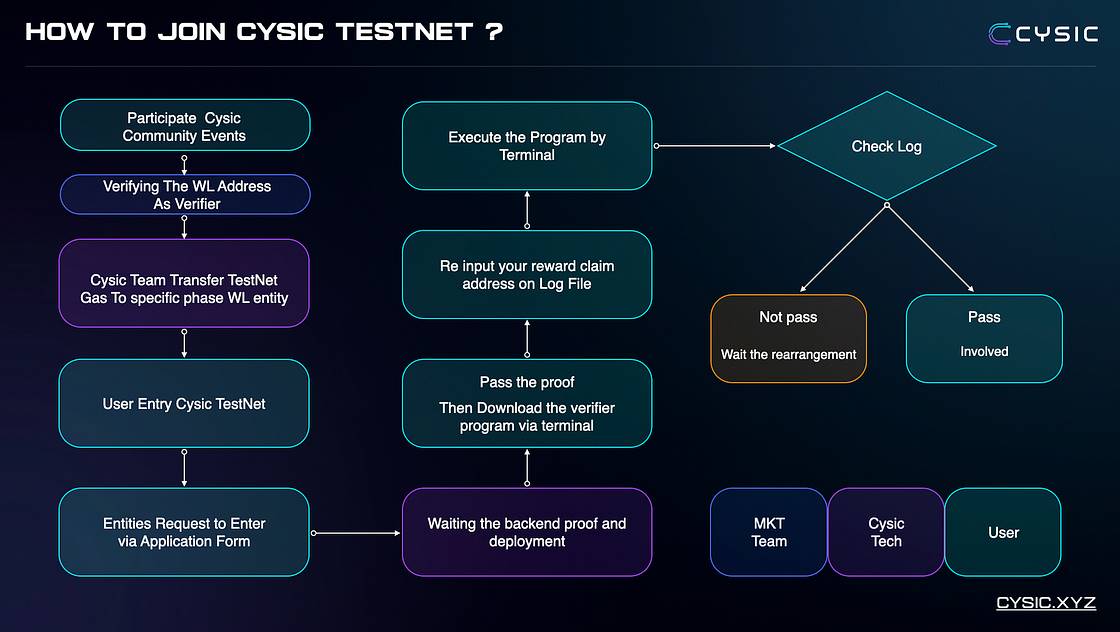 HOW TO JOIN CYSIC TESTNET ?

CYSIC

Participate Cysic Community Events

Verifying The WL Address As Verifier

Cysic Team Transfer TestNet Gas To specific phase WL entity

User Entry Cysic TestNet

Entities Request to Enter via Application Form

Waiting the backend proof and deployment

Pass the proof
Then Download the verifier program via terminal

Re input your reward claim address on Log File

Execute the Program by Terminal

Check Log

Not pass
Wait the rearrangement

Pass
Involved

MKT Team

Cysic Tech

User

CYSIC.XYZ